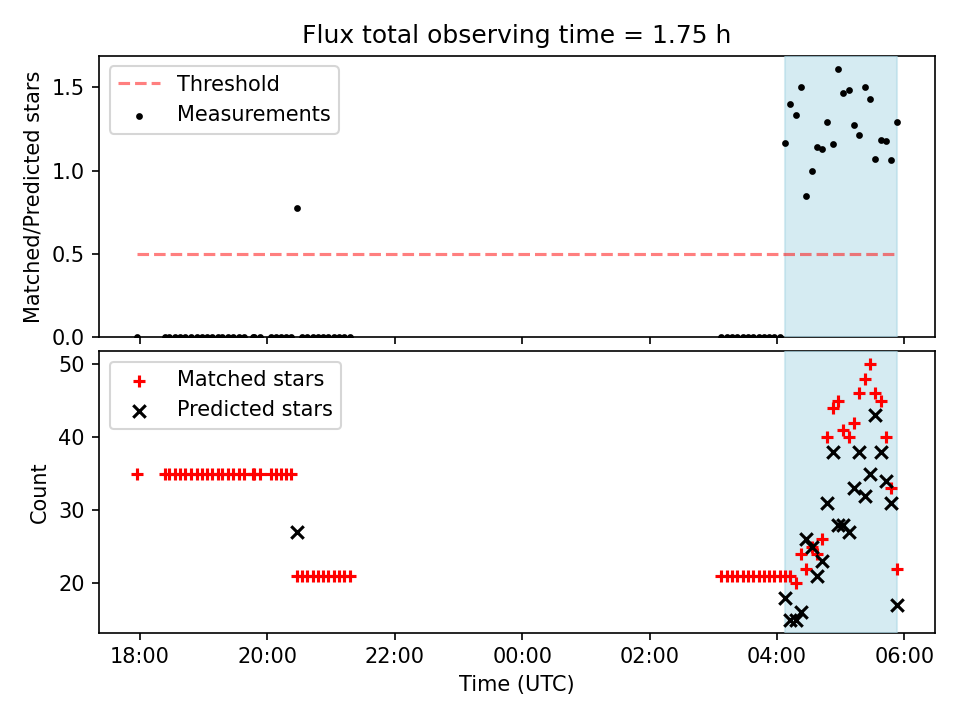 Flux total observing time = 1.75 h

Threshold
Measurements

Matched/Predicted stars

1.5
1.0
0.5
0.0

Matched stars
Predicted stars

Count

50
40
30
20

18:00
20:00
22:00
00:00
02:00
04:00
06:00

Time (UTC)